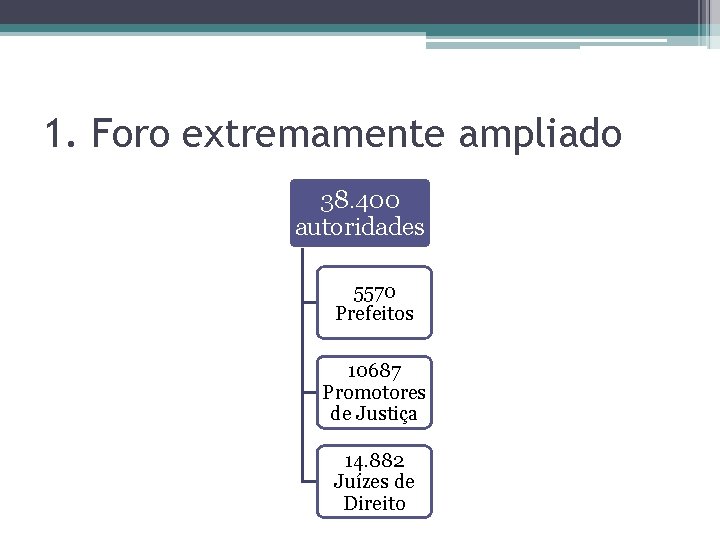 1. Foro extremamente ampliado

38.400 autoridades

5570 Prefeitos

10687 Promotores de Justiça

14.882 Juízes de Direito